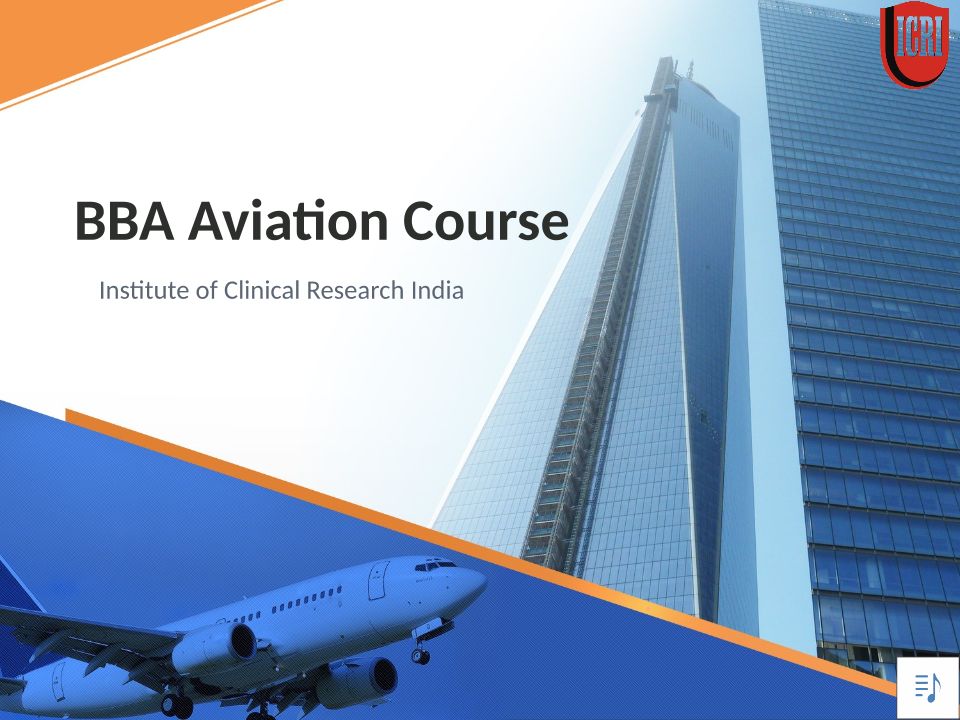 ICRI

BBA Aviation Course

Institute of Clinical Research India